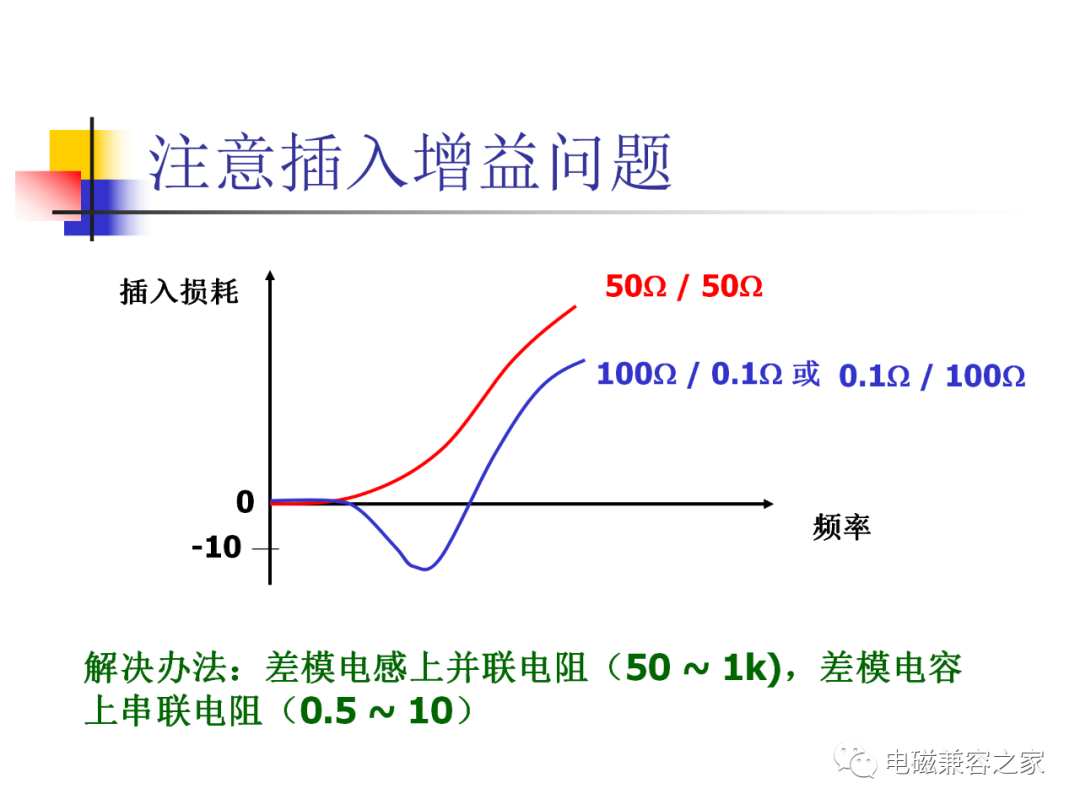 注意插入增益问题

插入损耗

50Ω / 50Ω

100Ω / 0.1Ω 或 0.1Ω / 100Ω

0

-10

频率

解决办法：差模电感上并联电阻（50 ~ 1k)，差模电容上串联电阻（0.5 ~ 10）

电磁兼容之家